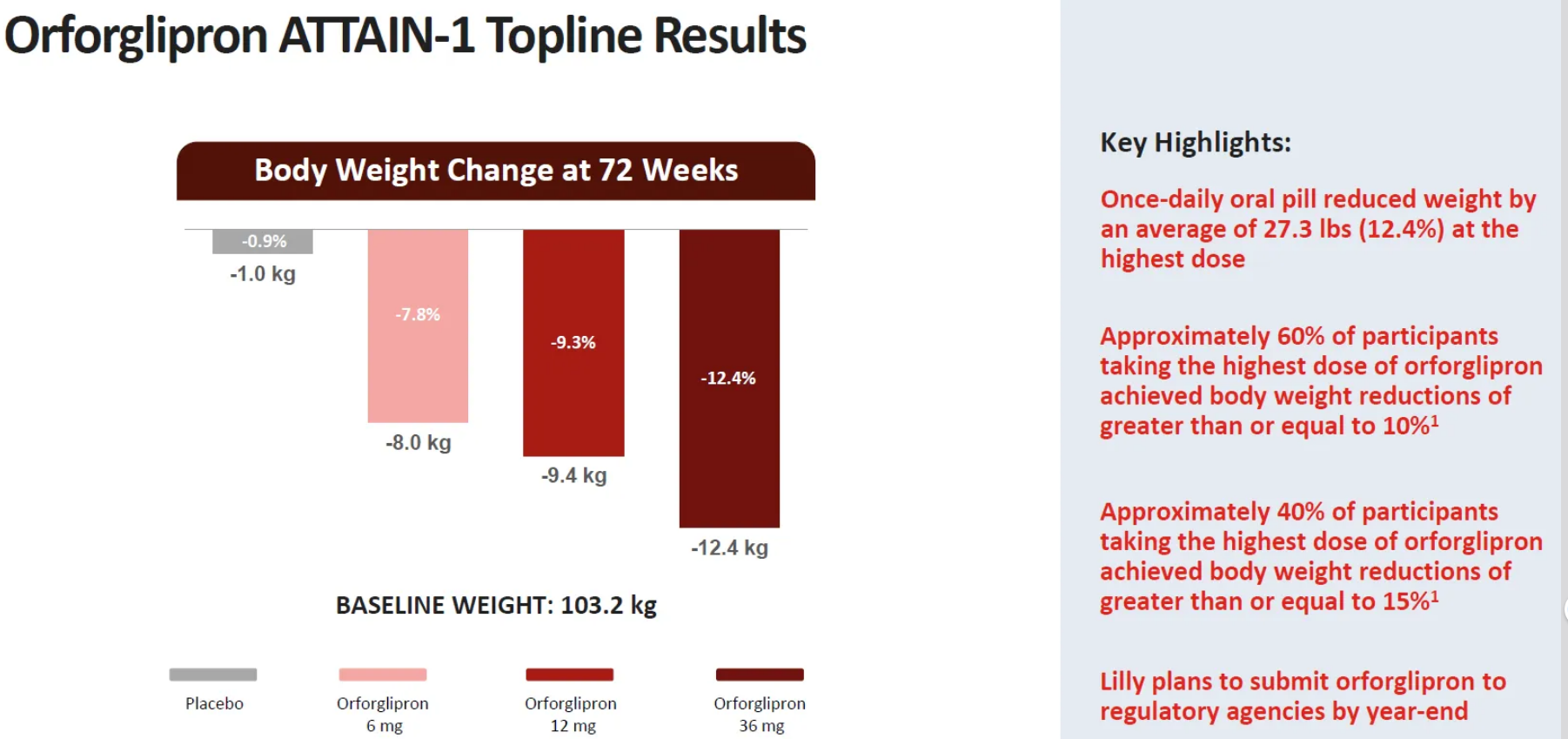 Orforglipron ATTAIN-1 Topline Results

Body Weight Change at 72 Weeks

-0.9%
-1.0 kg

-7.8%
-8.0 kg

-9.3%
-9.4 kg

-12.4%
-12.4 kg

BASELINE WEIGHT: 103.2 kg

Placebo

Orforglipron 6 mg

Orforglipron 12 mg

Orforglipron 36 mg

Key Highlights:

Once-daily oral pill reduced weight by an average of 27.3 lbs (12.4%) at the highest dose

Approximately 60% of participants taking the highest dose of orforglipron achieved body weight reductions of greater than or equal to 10%$^1$

Approximately 40% of participants taking the highest dose of orforglipron achieved body weight reductions of greater than or equal to 15%$^1$

Lilly plans to submit orforglipron to regulatory agencies by year-end